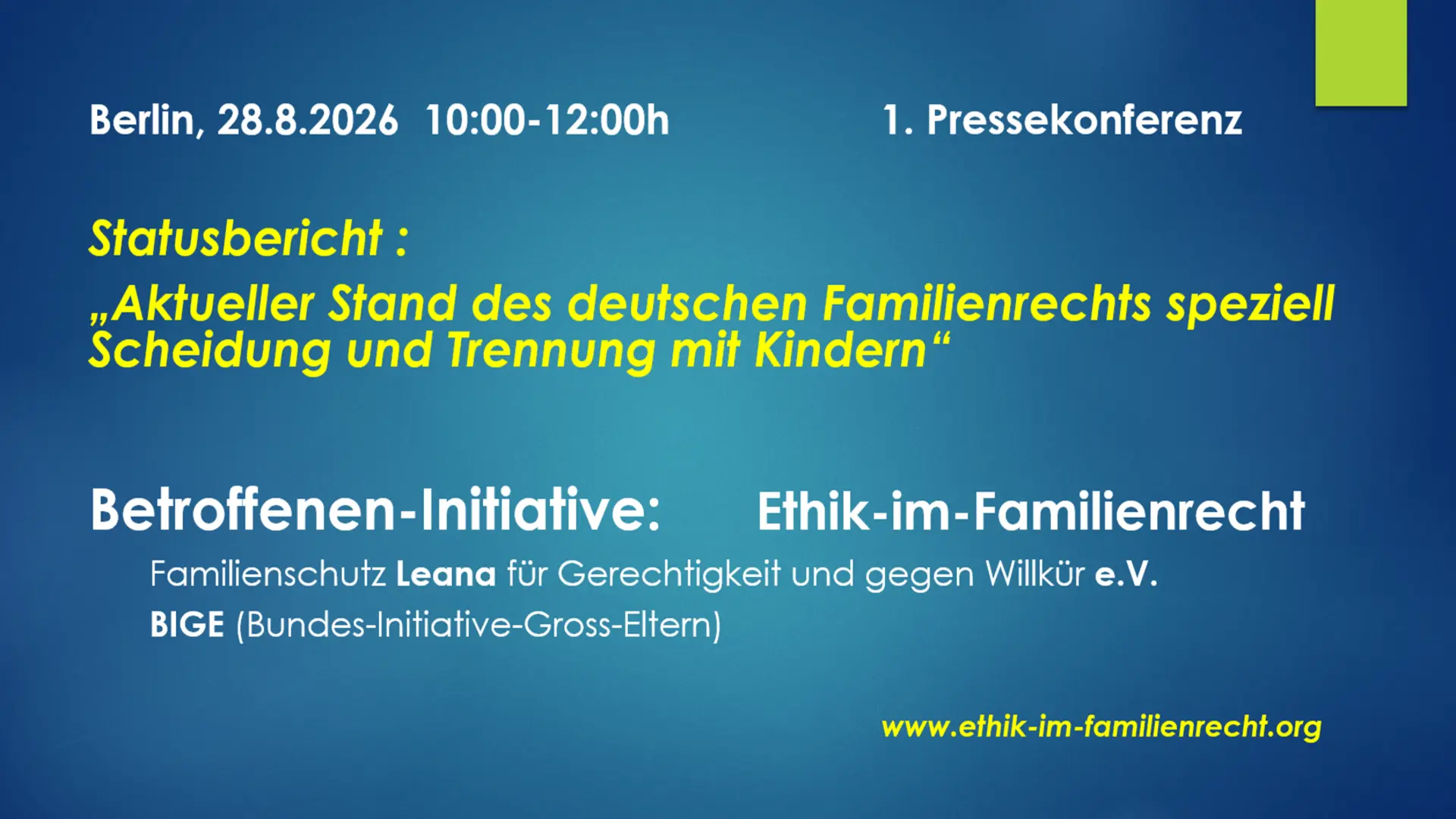 Berlin, 28.8.2026 10:00-12:00h 1. Pressekonferenz

Statusbericht :

„Aktueller Stand des deutschen Familienrechts speziell Scheidung und Trennung mit Kindern“

Betroffenen-Initiative: Ethik-im-Familienrecht

Familienschutz Leana für Gerechtigkeit und gegen Willkür e.V.

BIGE (Bundes-Initiative-Gross-Eltern)

www.ethik-im-familienrecht.org